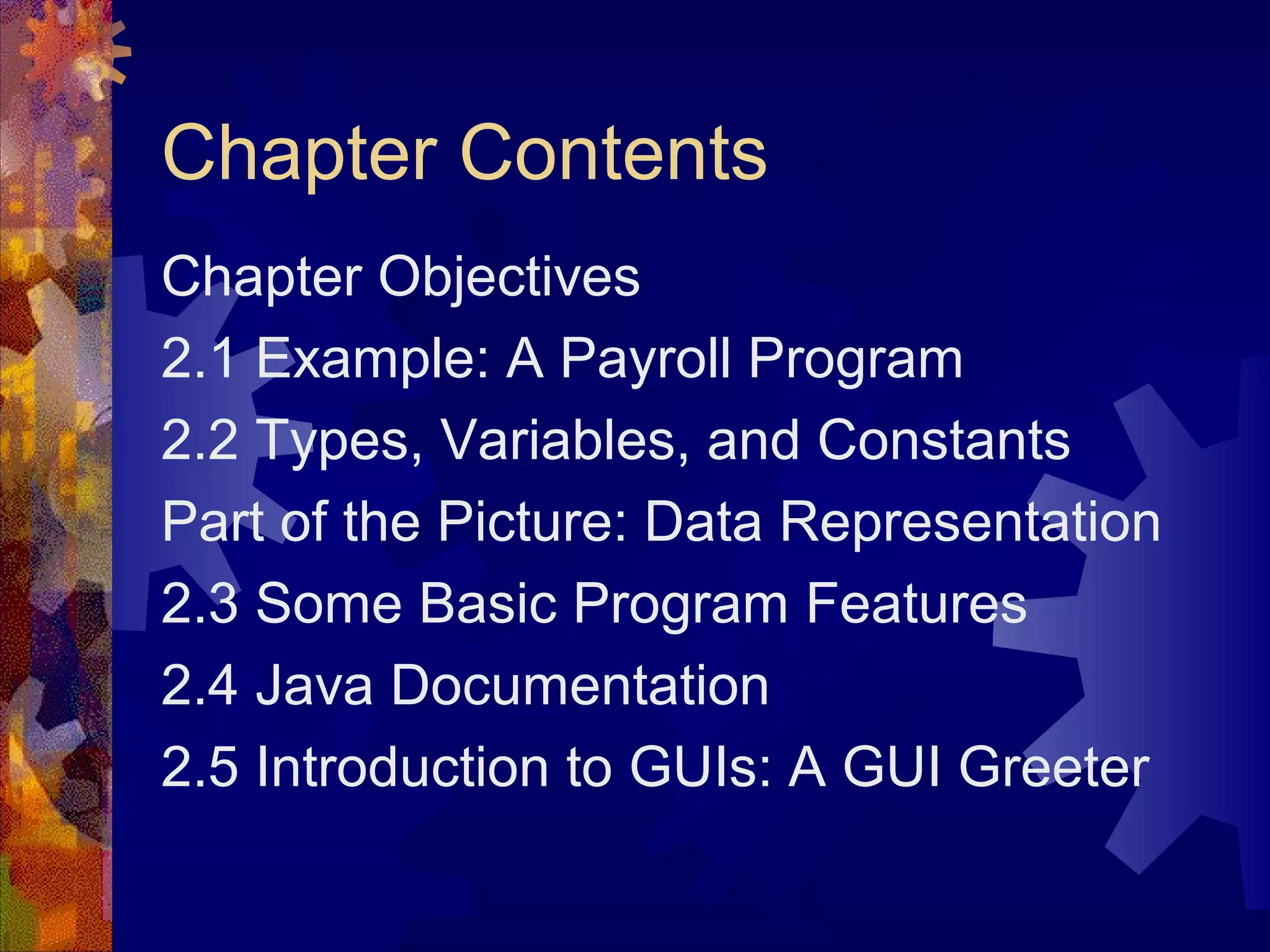 Chapter Contents

Chapter Objectives

2.1 Example: A Payroll Program

2.2 Types, Variables, and Constants

Part of the Picture: Data Representation

2.3 Some Basic Program Features

2.4 Java Documentation

2.5 Introduction to GUIs: A GUI Greeter